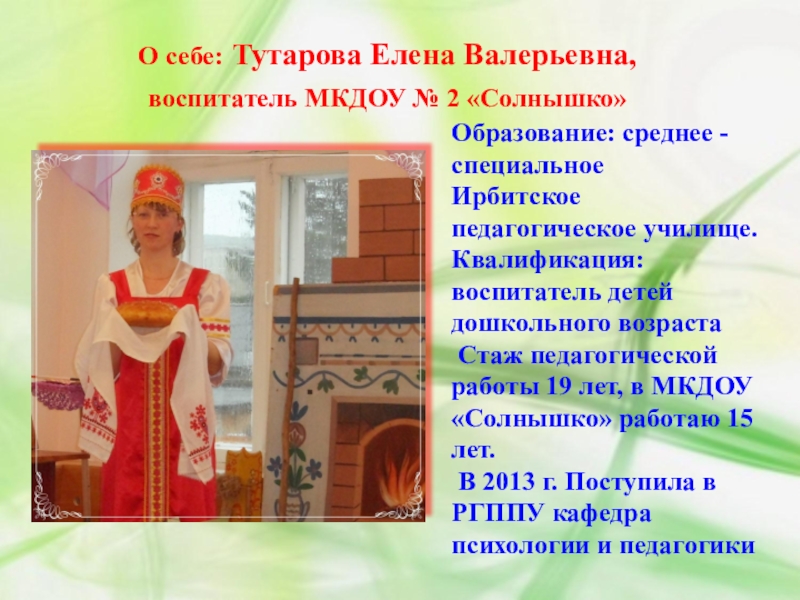 О себе: Тутарова Елена Валерьевна,

воспитатель МКДОУ № 2 «Солнышко»

Образование: среднее - специальное Ирбитское педагогическое училище. Квалификация: воспитатель детей дошкольного возраста
Стаж педагогической работы 19 лет, в МКДОУ «Солнышко» работаю 15 лет.
В 2013 г. Поступила в РГППУ кафедра психологии и педагогики